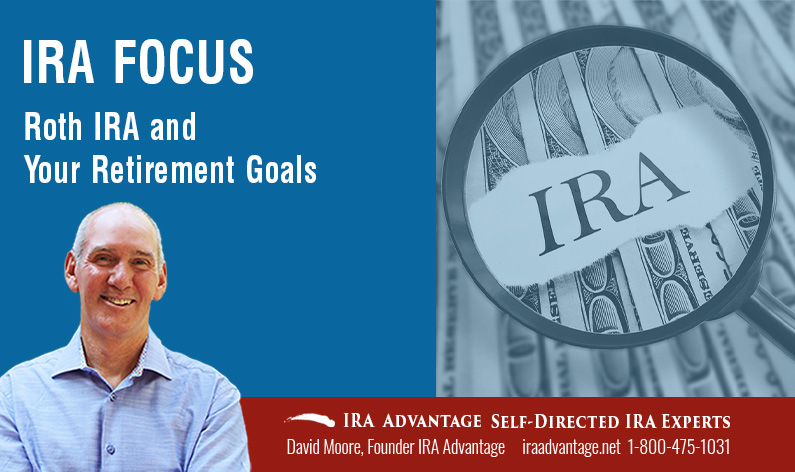 IRA FOCUS

Roth IRA and Your Retirement Goals

IRA

IRA ADVANTAGE SELF-DIRECTED IRA EXPERTS
David Moore, Founder IRA Advantage iraadvantage.net 1-800-475-1031